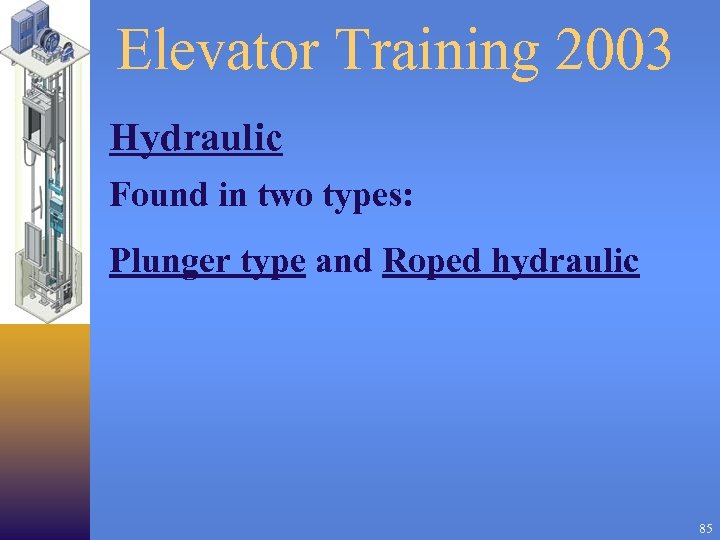 Elevator Training 2003

Hydraulic

Found in two types:

Plunger type and Roped hydraulic

85